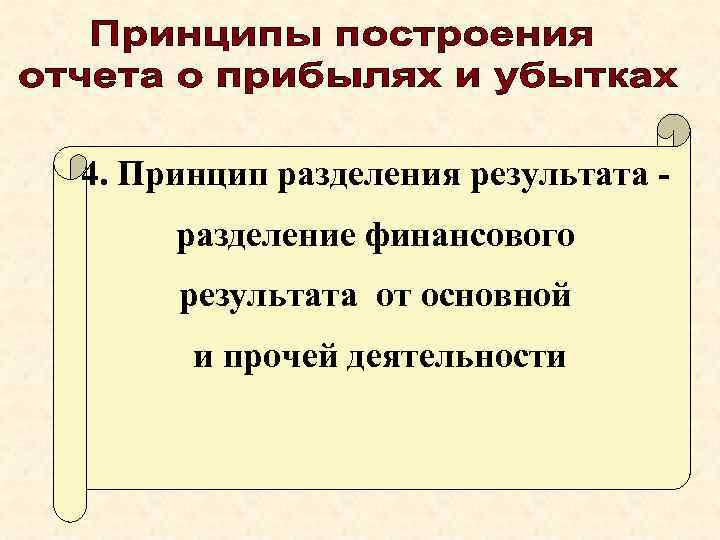 Принципы построения отчета о прибылях и убытках

4. Принцип разделения результата - разделение финансового результата от основной и прочей деятельности